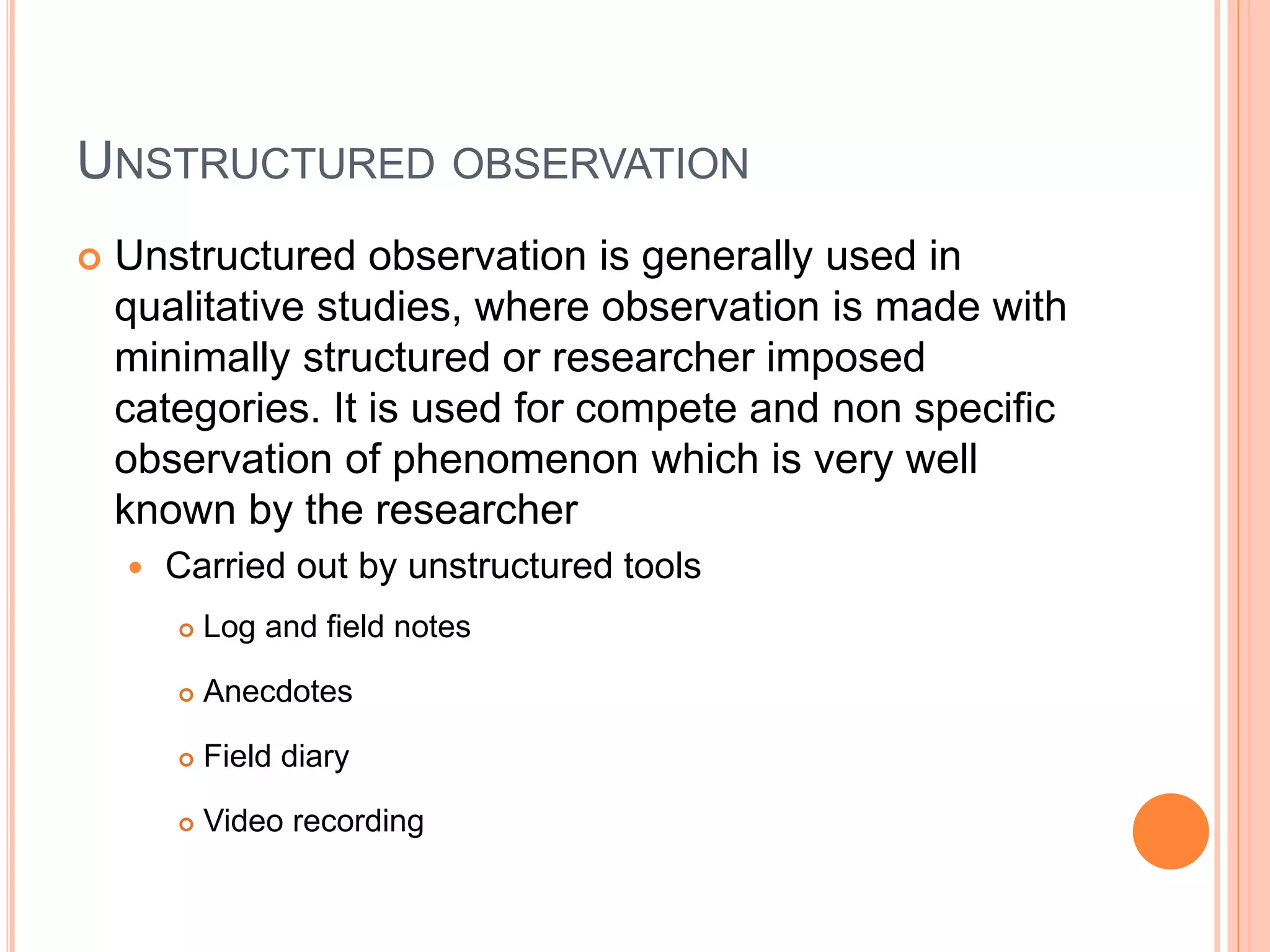 UNSTRUCTURED OBSERVATION

Unstructured observation is generally used in qualitative studies, where observation is made with minimally structured or researcher imposed categories. It is used for compete and non specific observation of phenomenon which is very well known by the researcher

Carried out by unstructured tools

Log and field notes

Anecdotes

Field diary

Video recording